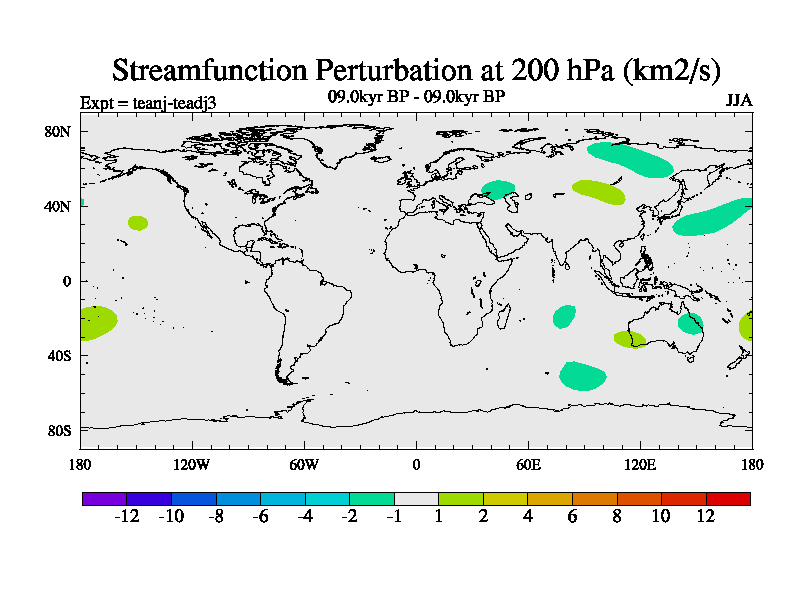 Streamfunction Perturbation at 200 hPa (km2/s)

Expt = teanj-teadj3

09.0kyr BP - 09.0kyr BP

JJA

80N

40N

0

40S

80S

180

120W

60W

0

60E

120E

180

-12 -10 -8 -6 -4 -2 -1 1 2 4 6 8 10 12